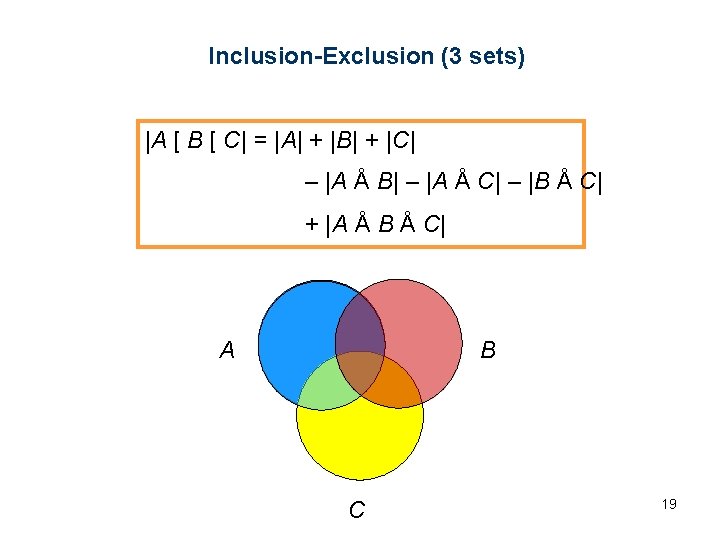 Inclusion-Exclusion (3 sets)

|A [ B [ C| = |A| + |B| + |C|
– |A Å B| – |A Å C| – |B Å C|
+ |A Å B Å C|

A

B

C

19